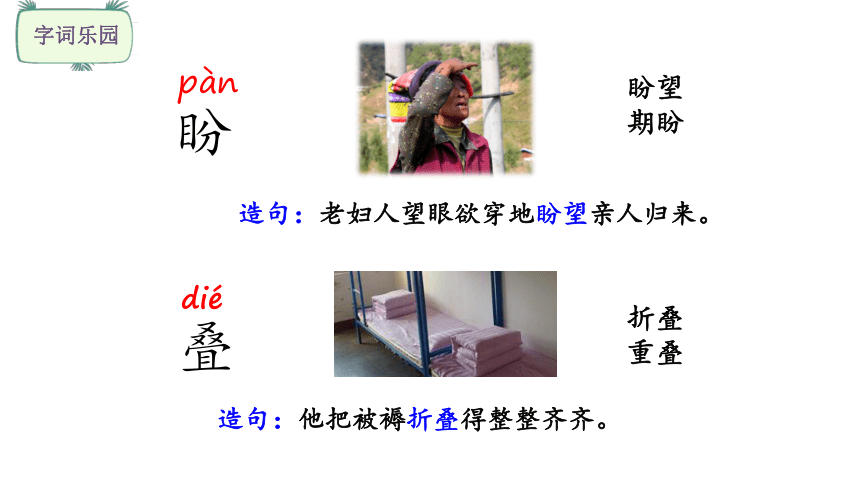 字词乐园

pàn
盼

盼望
期盼

造句：老妇人望眼欲穿地盼望亲人归来。

dié
叠

折叠
重叠

造句：他把被褥折叠得整整齐齐。